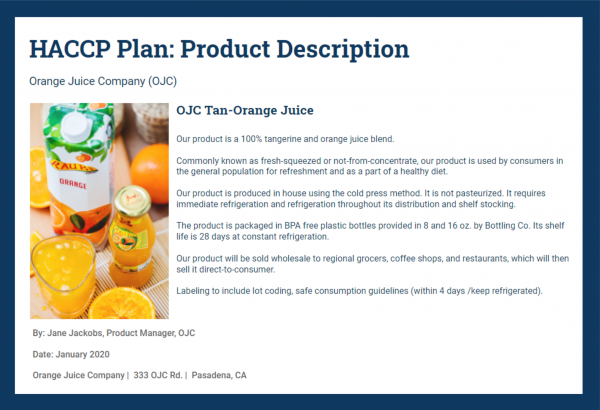 HACCP Plan: Product Description

Orange Juice Company (OJC)

RAUCH

ORANGE

OJC Tan-Orange Juice

Our product is a 100% tangerine and orange juice blend.

Commonly known as fresh-squeezed or not-from-concentrate, our product is used by consumers in the general population for refreshment and as a part of a healthy diet.

Our product is produced in house using the cold press method. It is not pasteurized. It requires immediate refrigeration and refrigeration throughout its distribution and shelf stocking.

The product is packaged in BPA free plastic bottles provided in 8 and 16 oz. by Bottling Co. Its shelf life is 28 days at constant refrigeration.

Our product will be sold wholesale to regional grocers, coffee shops, and restaurants, which will then sell it direct-to-consumer.

Labeling to include lot coding, safe consumption guidelines (within 4 days /keep refrigerated).

By: Jane Jackobs, Product Manager, OJC

Date: January 2020

Orange Juice Company | 333 OJC Rd. | Pasadena, CA